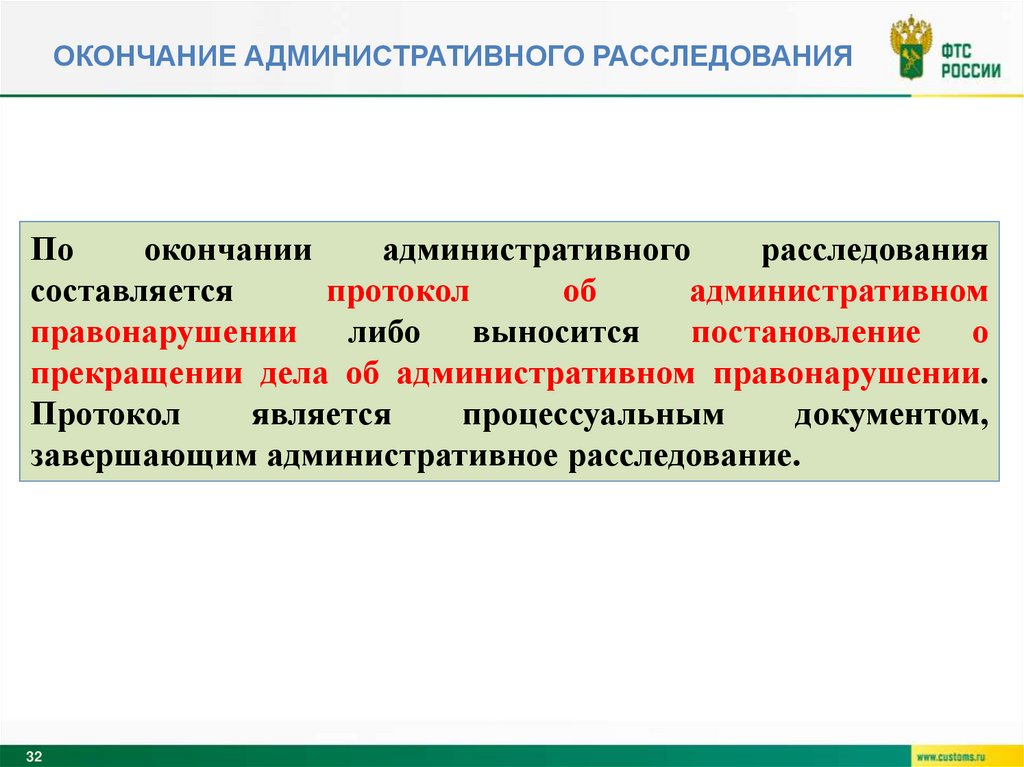 ОКОНЧАНИЕ АДМИНИСТРАТИВНОГО РАССЛЕДОВАНИЯ

ФТС РОССИИ

По окончании административного расследования составляется протокол об административном правонарушении либо выносится постановление о прекращении дела об административном правонарушении. Протокол является процессуальным документом, завершающим административное расследование.

32

www.customs.ru